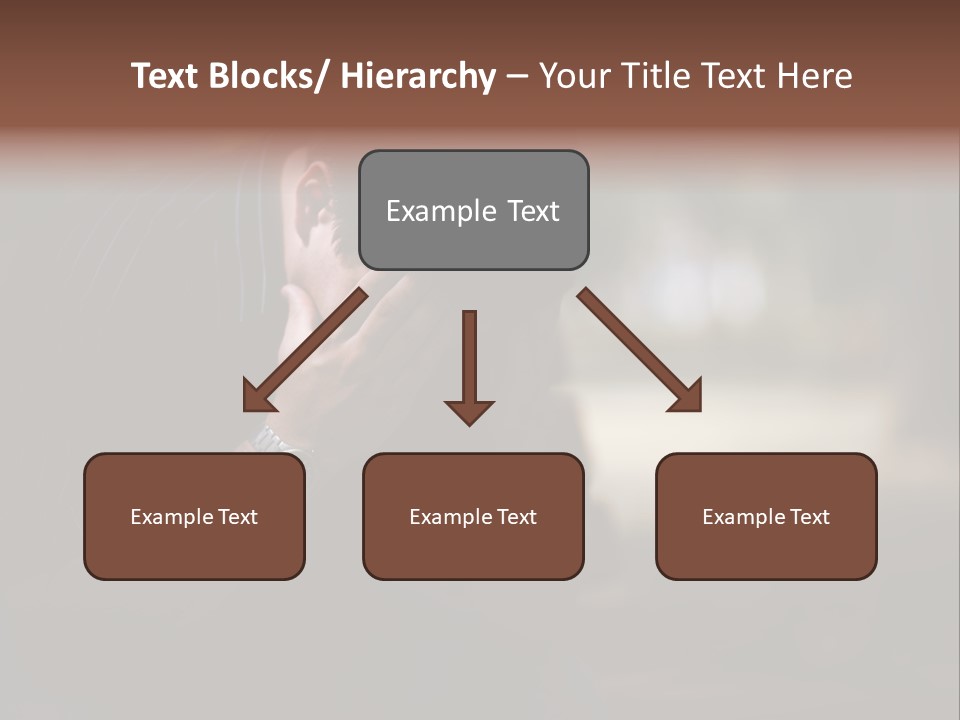 Text Blocks/ Hierarchy – Your Title Text Here

Example Text

Example Text

Example Text

Example Text